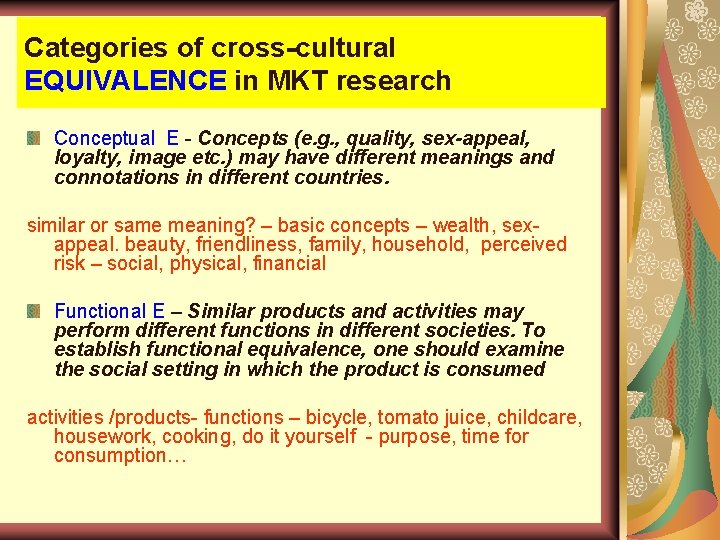 Categories of cross-cultural EQUIVALENCE in MKT research

Conceptual E - Concepts (e.g., quality, sex-appeal, loyalty, image etc.) may have different meanings and connotations in different countries.

similar or same meaning? – basic concepts – wealth, sex-appeal. beauty, friendliness, family, household, perceived risk – social, physical, financial

Functional E – Similar products and activities may perform different functions in different societies. To establish functional equivalence, one should examine the social setting in which the product is consumed

activities /products- functions – bicycle, tomato juice, childcare, housework, cooking, do it yourself - purpose, time for consumption…